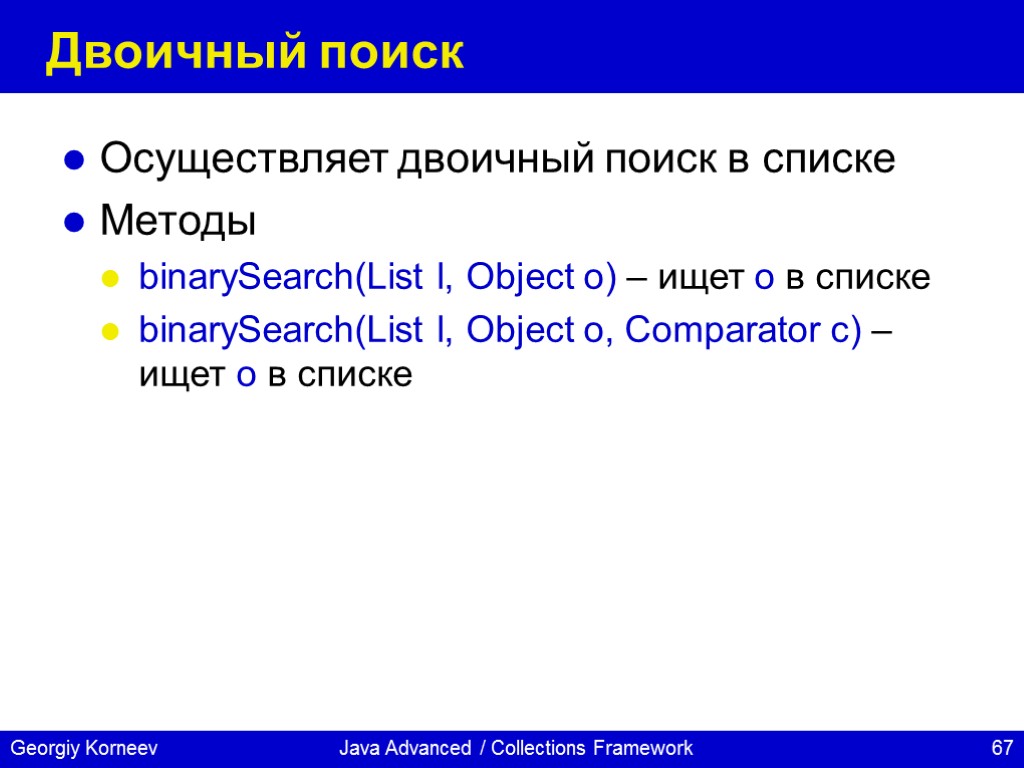 Двоичный поиск

Осуществляет двоичный поиск в списке

Методы

binarySearch(List l, Object o) – ищет o в списке

binarySearch(List l, Object o, Comparator c) – ищет o в списке

Georgiy Korneev

Java Advanced / Collections Framework

67